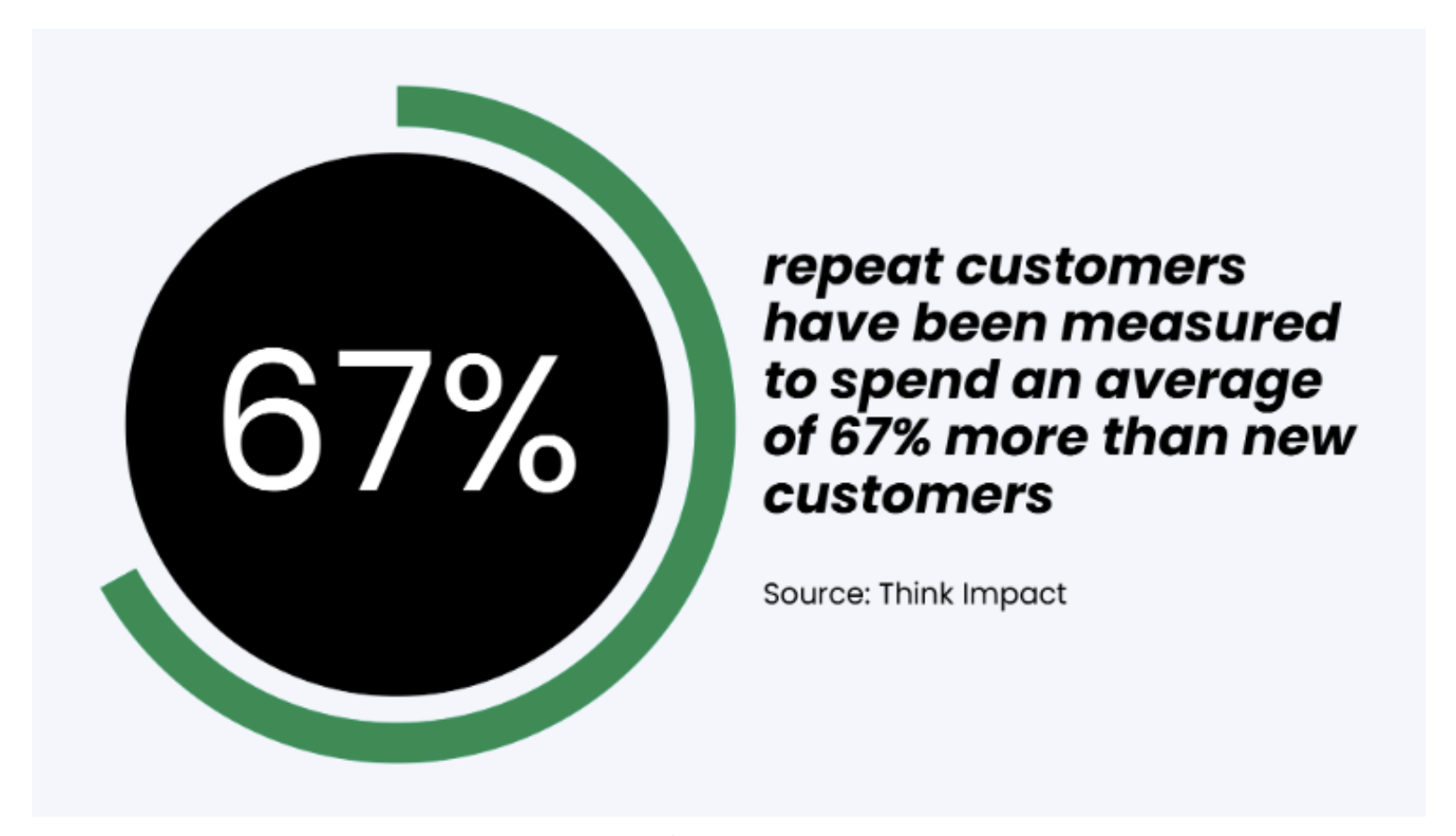 67%

repeat customers have been measured to spend an average of 67% more than new customers

Source: Think Impact